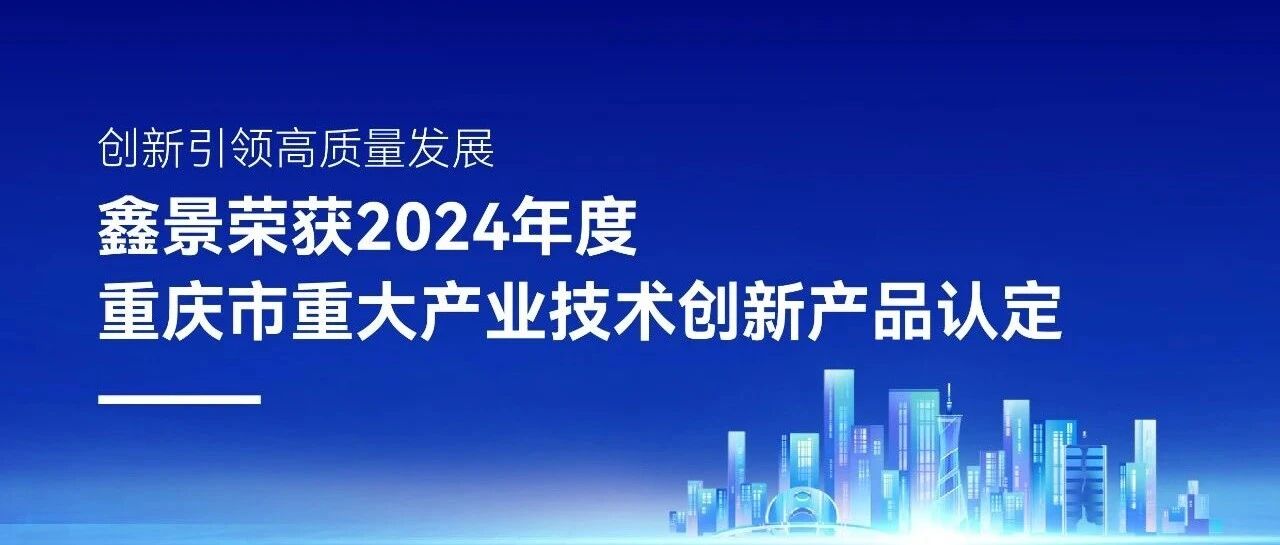 创新引领高质量发展

鑫景荣获2024年度
重庆市重大产业技术创新产品认定